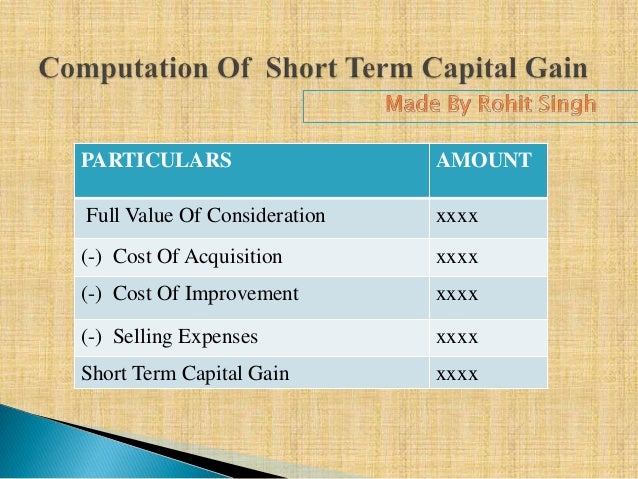 Computation Of Short Term Capital Gain

Made By Rohit Singh

| PARTICULARS | AMOUNT |
|---|---|
| Full Value Of Consideration | xxxx |
| (-) Cost Of Acquisition | xxxx |
| (-) Cost Of Improvement | xxxx |
| (-) Selling Expenses | xxxx |
| Short Term Capital Gain | xxxx |